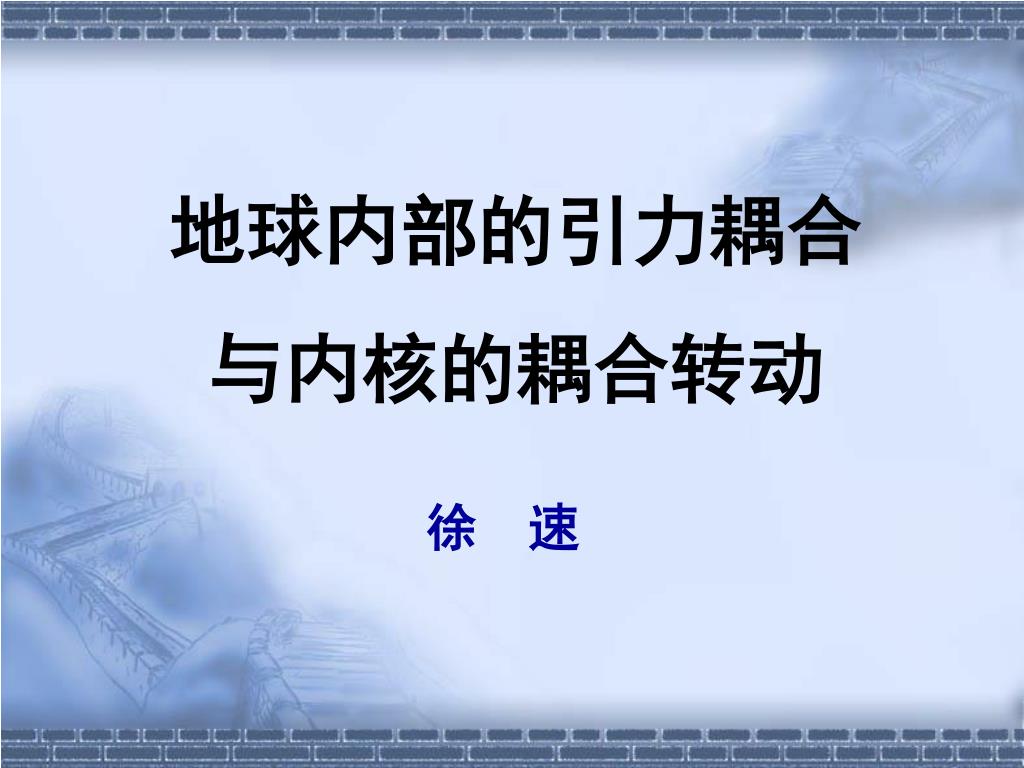 地球内部的引力耦合
与内核的耦合转动

徐　速